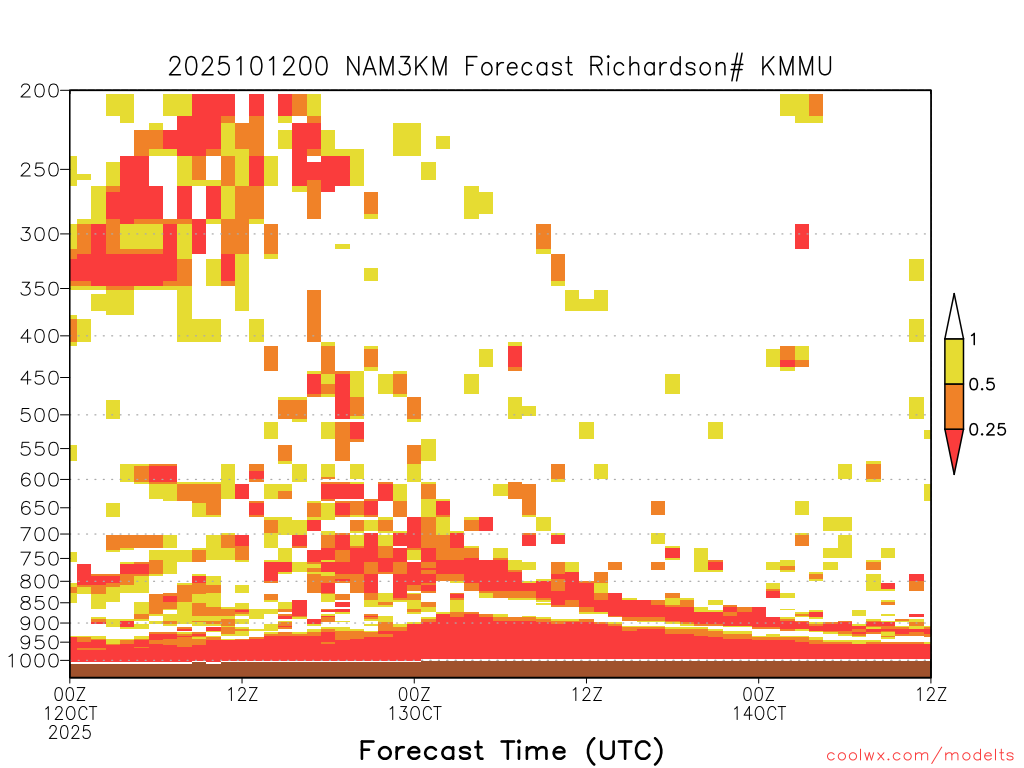 2025101200 NAM3KM Forecast Richardson# KMMU

200
250
300
350
400
450
500
550
600
650
700
750
800
850
900
950
1000

1
0.5
0.25

00Z
12OCT
2025
12Z
00Z
13OCT
12Z
00Z
14OCT
12Z

Forecast Time (UTC)

coolwx.com/modelts